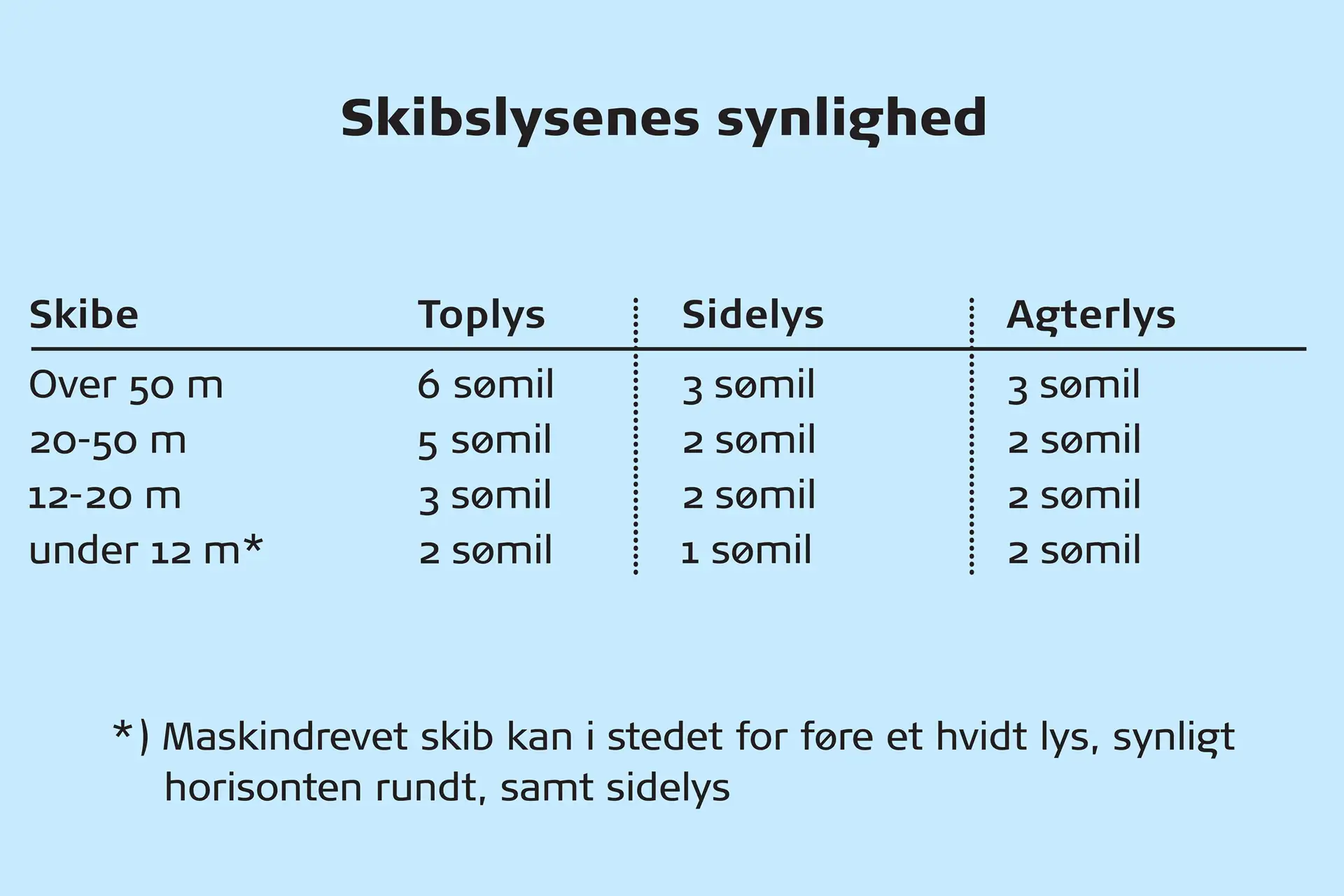 Skibslysenes synlighed

| Skibe | Toplys | Sidelys | Agterlys |
|---|---|---|---|
| Over 50 m | 6 sømil | 3 sømil | 3 sømil |
| 20-50 m | 5 sømil | 2 sømil | 2 sømil |
| 12-20 m | 3 sømil | 2 sømil | 2 sømil |
| under 12 m* | 2 sømil | 1 sømil | 2 sømil |

*) Maskindrevet skib kan i stedet for føre et hvidt lys, synligt horisonten rundt, samt sidelys